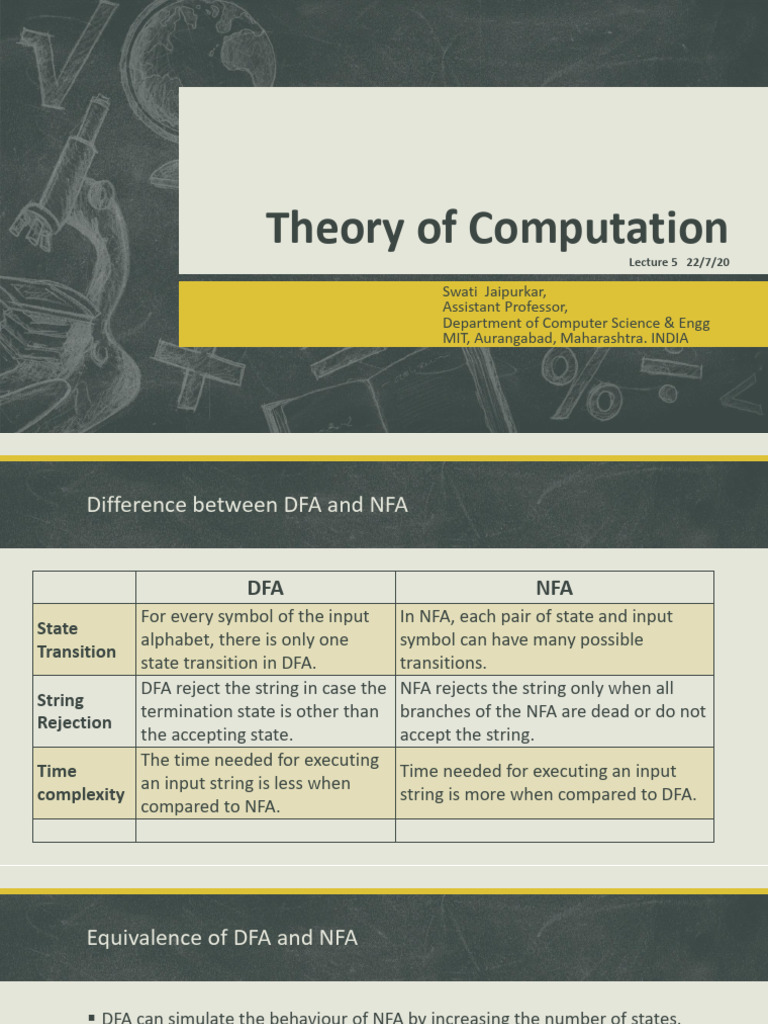 Theory of Computation

Lecture 5 22/7/20

Swati Jaipurkar,
Assistant Professor,
Department of Computer Science & Engg
MIT, Aurangabad, Maharashtra. INDIA

Difference between DFA and NFA

| | DFA | NFA |
|---|---|---|
| State Transition | For every symbol of the input alphabet, there is only one state transition in DFA. | In NFA, each pair of state and input symbol can have many possible transitions. |
| String Rejection | DFA reject the string in case the termination state is other than the accepting state. | NFA rejects the string only when all branches of the NFA are dead or do not accept the string. |
| Time complexity | The time needed for executing an input string is less when compared to NFA. | Time needed for executing an input string is more when compared to DFA. |
| | | |

Equivalence of DFA and NFA

▪ DFA can simulate the behaviour of NFA by increasing the number of states.